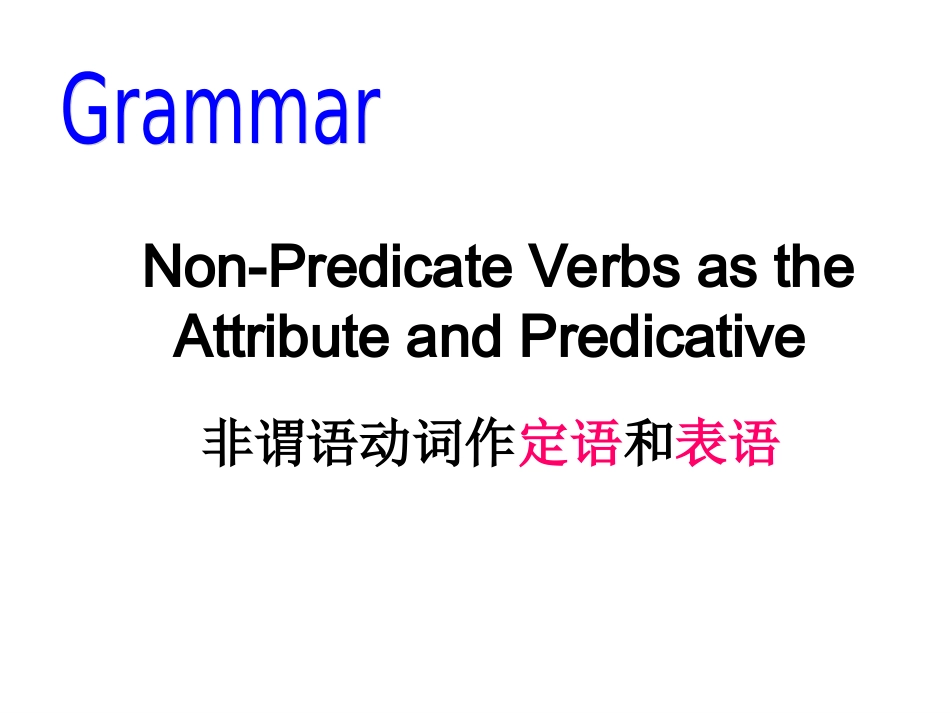 Grammar

Non-Predicate Verbs as the Attribute and Predicative

非谓语动词作定语和表语